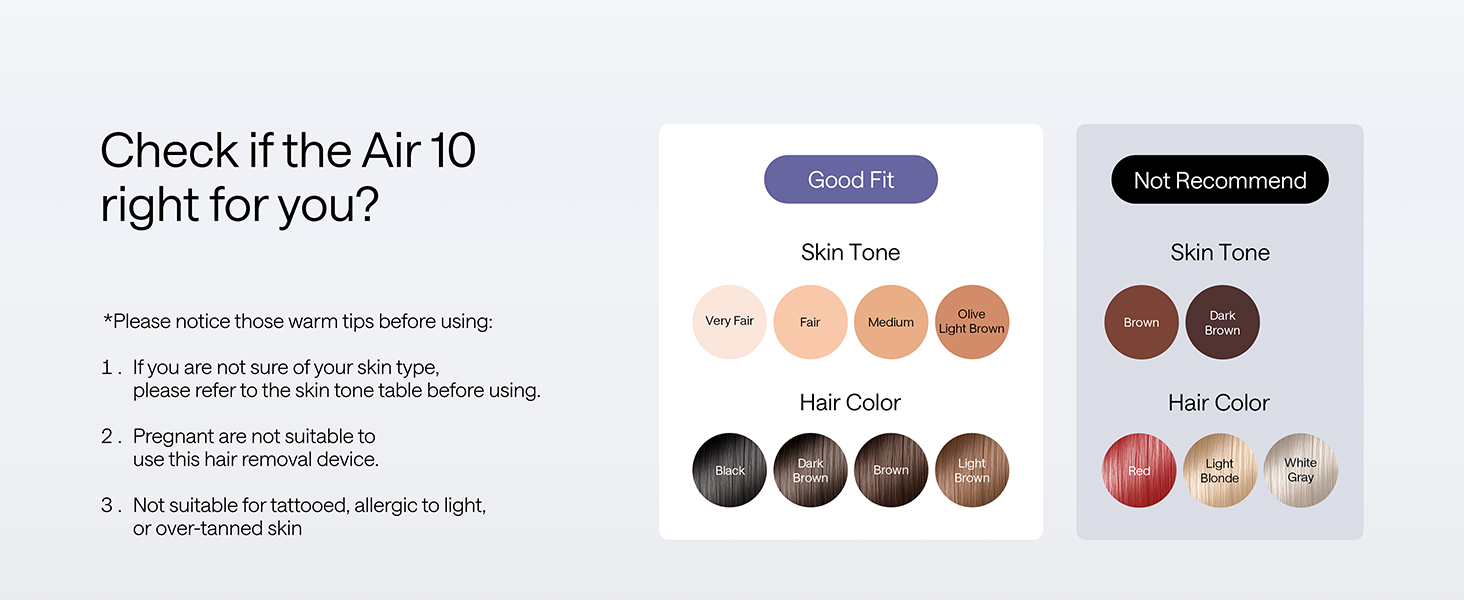 Check if the Air 10 right for you?

*Please notice those warm tips before using:

1 . If you are not sure of your skin type, please refer to the skin tone table before using.

2 . Pregnant are not suitable to use this hair removal device.

3 . Not suitable for tattooed, allergic to light, or over-tanned skin

Good Fit

Skin Tone

Very Fair

Fair

Medium

Olive Light Brown

Hair Color

Black

Dark Brown

Brown

Light Brown

Not Recommend

Skin Tone

Brown

Dark Brown

Hair Color

Red

Light Blonde

White Gray